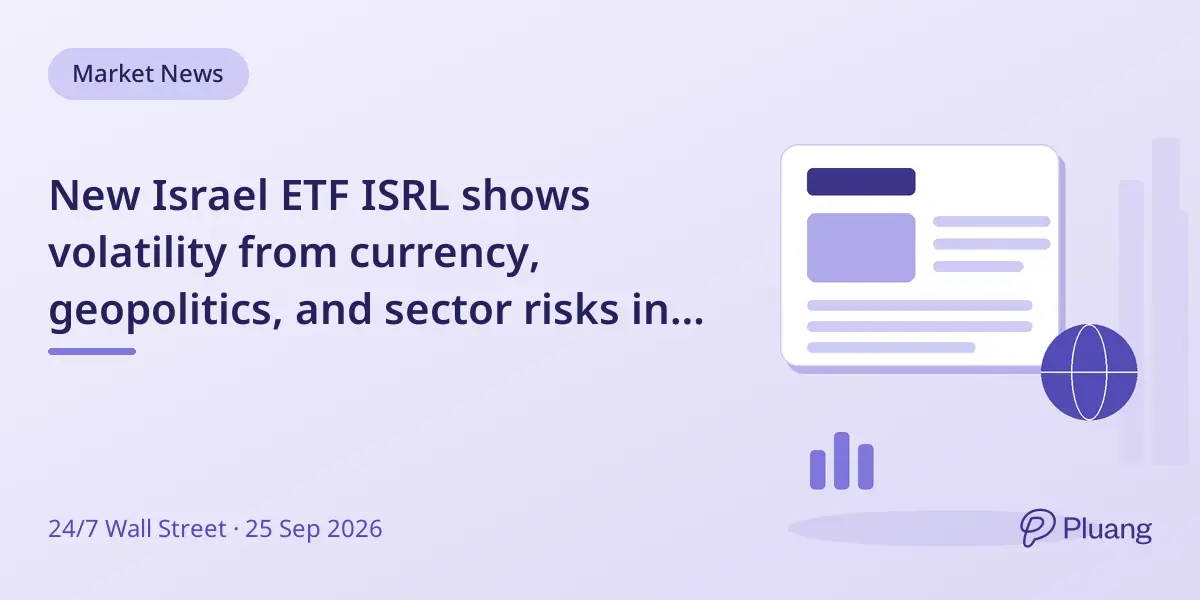 Market News

New Israel ETF ISRL shows volatility from currency, geopolitics, and sector risks in...

24/7 Wall Street · 25 Sep 2026

Pluang